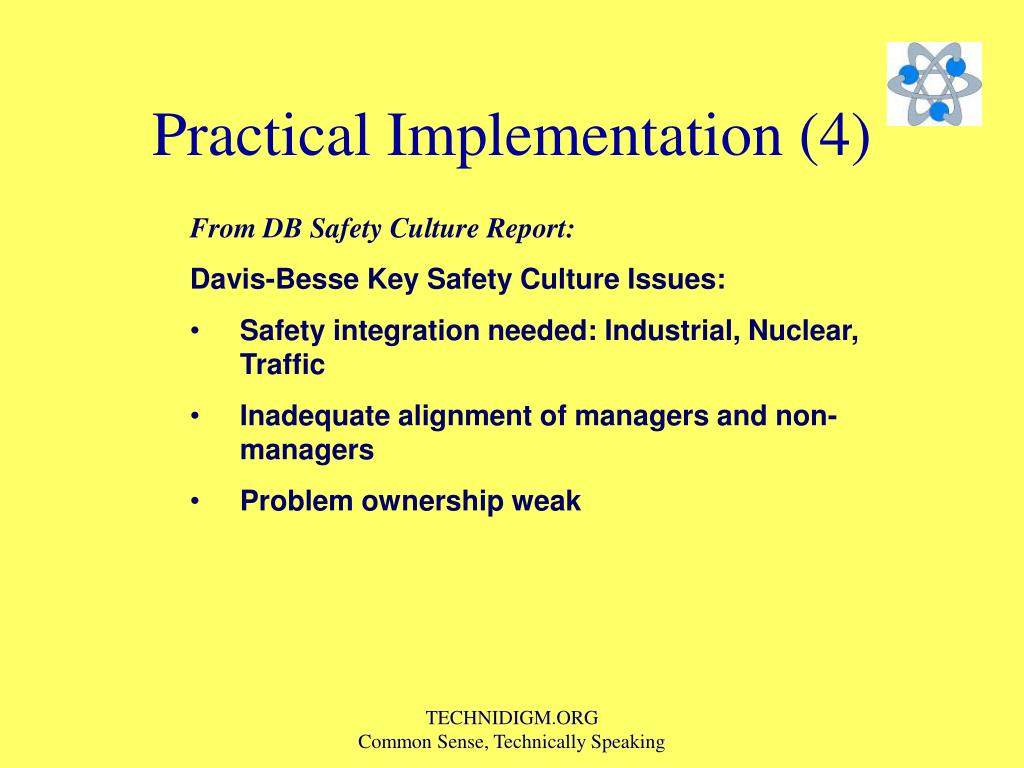 Practical Implementation (4)

From DB Safety Culture Report:

Davis-Besse Key Safety Culture Issues:

• Safety integration needed: Industrial, Nuclear, Traffic

• Inadequate alignment of managers and non-managers

• Problem ownership weak

TECHNIDIGM.ORG
Common Sense, Technically Speaking